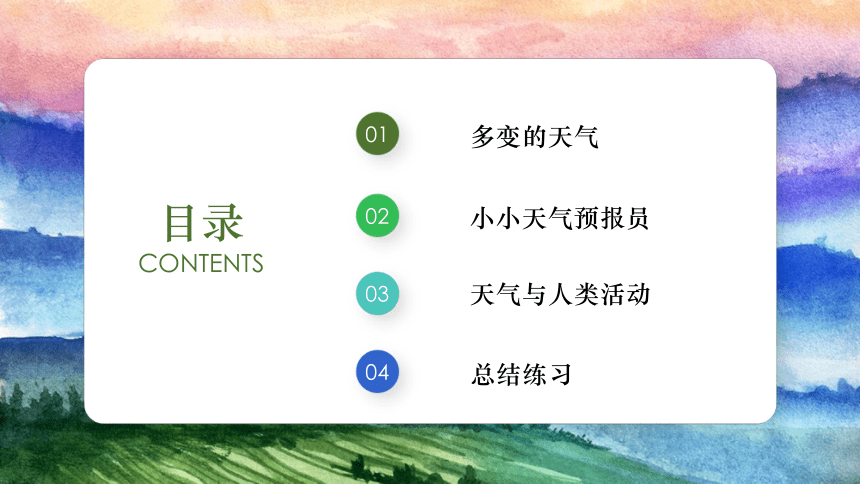 目录
CONTENTS

01 多变的天气

02 小小天气预报员

03 天气与人类活动

04 总结练习